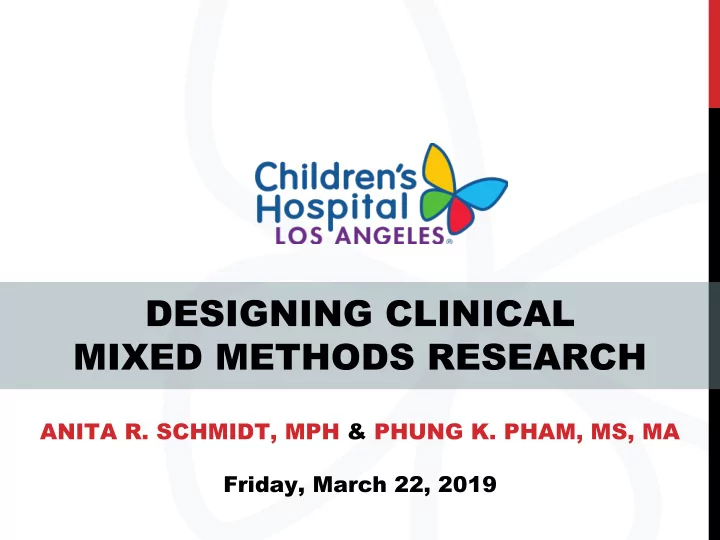 Children's Hospital LOS ANGELES®

DESIGNING CLINICAL MIXED METHODS RESEARCH

ANITA R. SCHMIDT, MPH & PHUNG K. PHAM, MS, MA

Friday, March 22, 2019